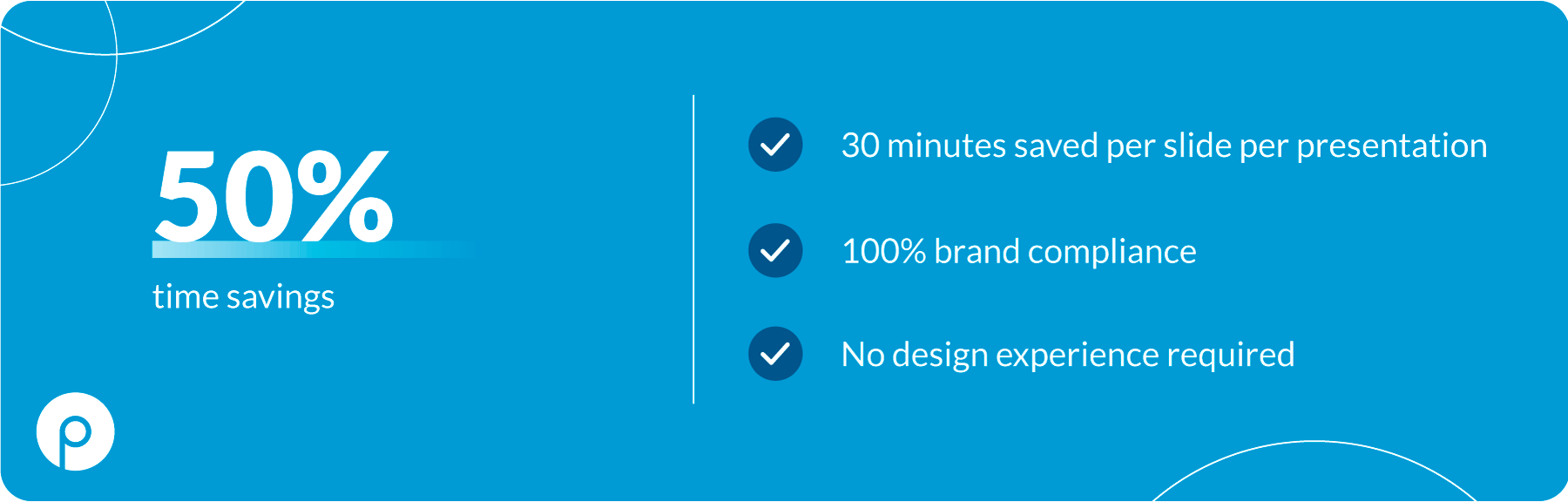 50%
time savings

30 minutes saved per slide per presentation

100% brand compliance

No design experience required